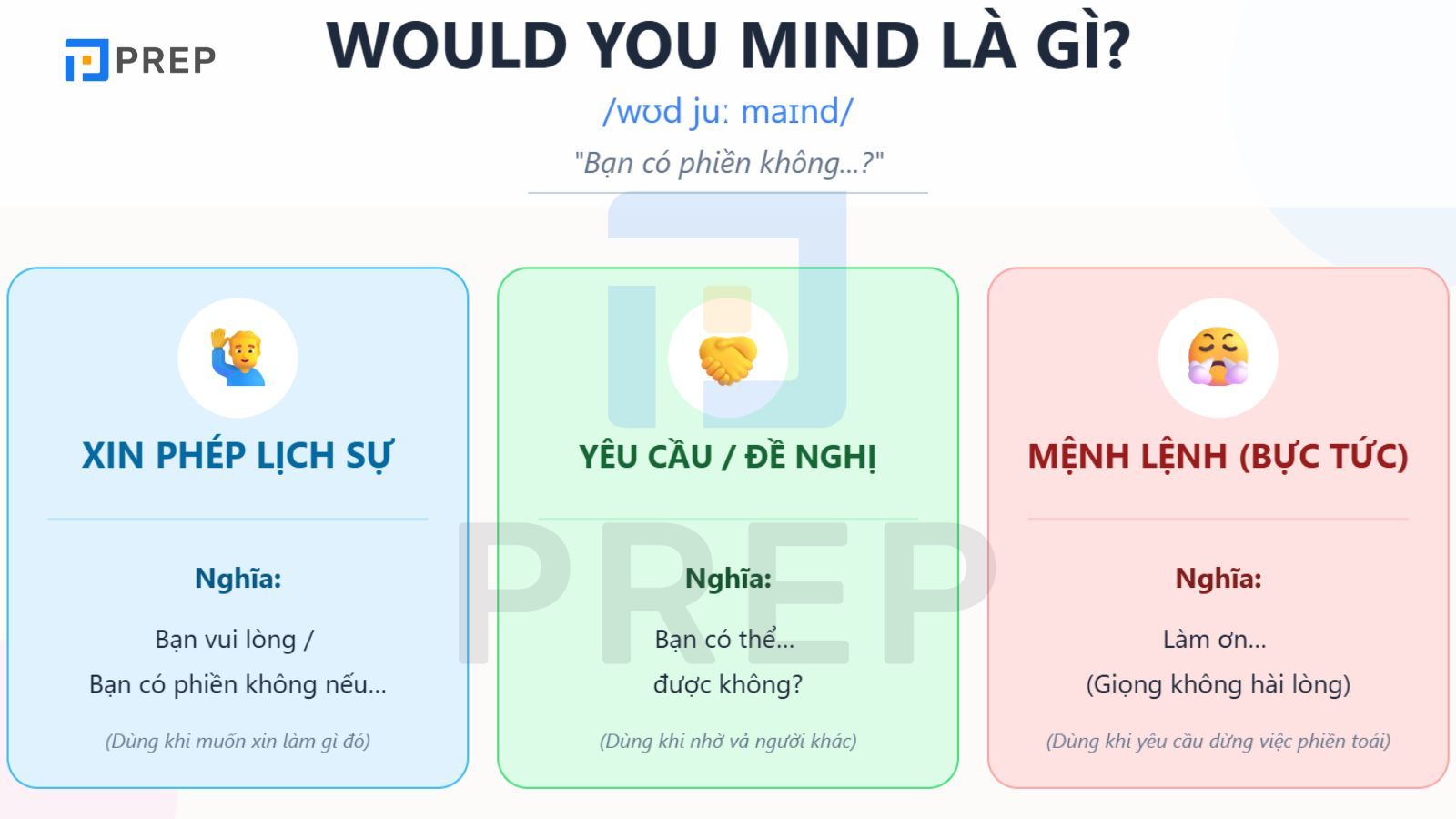 PREP

WOULD YOU MIND LÀ GÌ?

/wʊd juː maɪnd/

"Bạn có phiền không...?"

XIN PHÉP LỊCH SỰ

Nghĩa:

Bạn vui lòng /
Bạn có phiền không nếu...

(Dùng khi muốn xin làm gì đó)

YÊU CẦU / ĐỀ NGHỊ

Nghĩa:

Bạn có thể...
được không?

(Dùng khi nhờ vả người khác)

MỆNH LỆNH (BỰC TỨC)

Nghĩa:

Làm ơn...
(Giọng không hài lòng)

(Dùng khi yêu cầu dừng việc phiền toái)

PREP